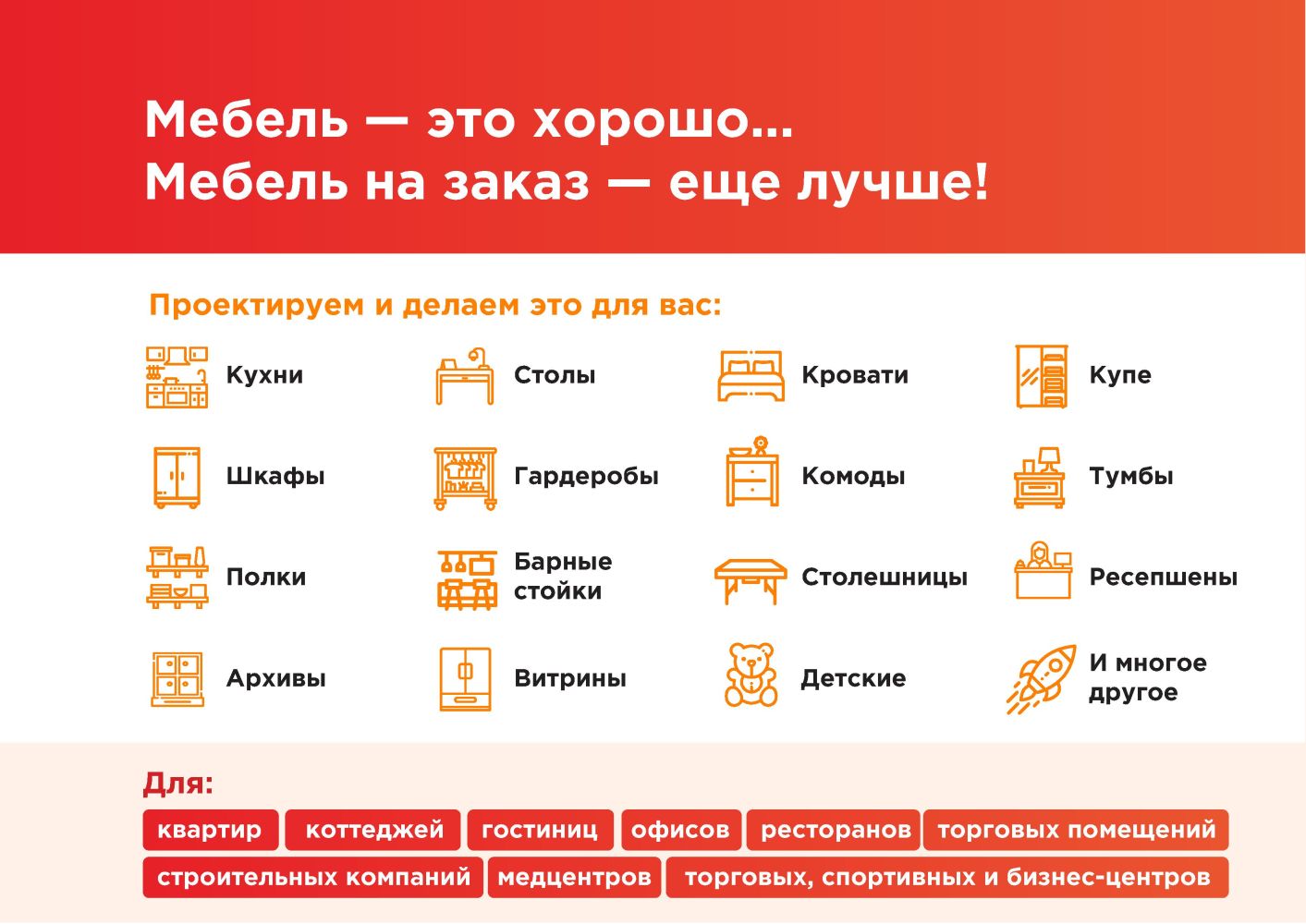 Мебель — это хорошо...
Мебель на заказ — еще лучше!

Проектируем и делаем это для вас:

Кухни

Столы

Кровати

Купе

Шкафы

Гардеробы

Комоды

Тумбы

Полки

Барные стойки

Столешницы

Ресепшены

Архивы

Витрины

Детские

И многое другое

Для:

квартир коттеджей гостиниц офисов ресторанов торговых помещений
строительных компаний медцентров торговых, спортивных и бизнес-центров